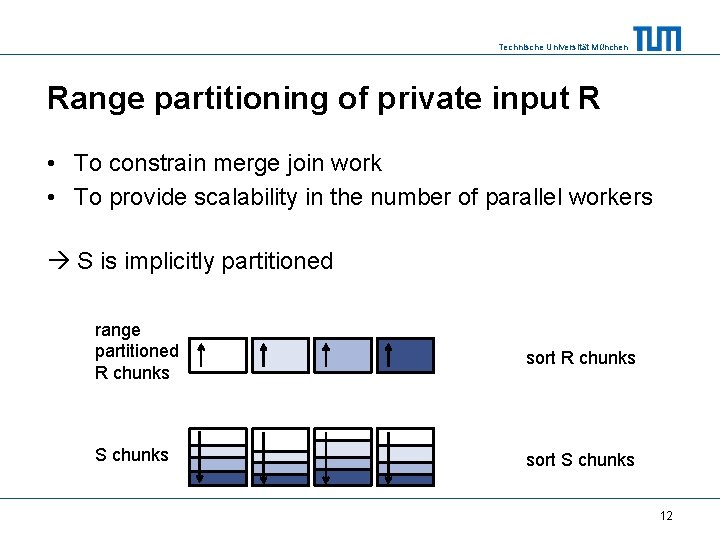 Technische Universität München

TUM

Range partitioning of private input R

• To constrain merge join work
• To provide scalability in the number of parallel workers

→ S is implicitly partitioned

range partitioned R chunks

sort R chunks

S chunks

sort S chunks

12